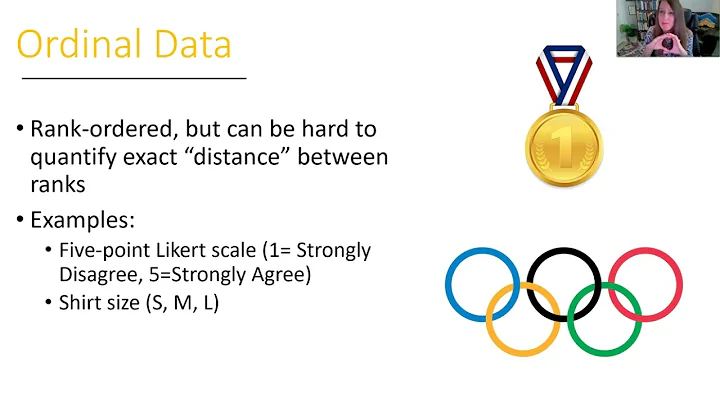 Ordinal Data

• Rank-ordered, but can be hard to quantify exact “distance” between ranks
• Examples:
  • Five-point Likert scale (1= Strongly Disagree, 5=Strongly Agree)
  • Shirt size (S, M, L)

1